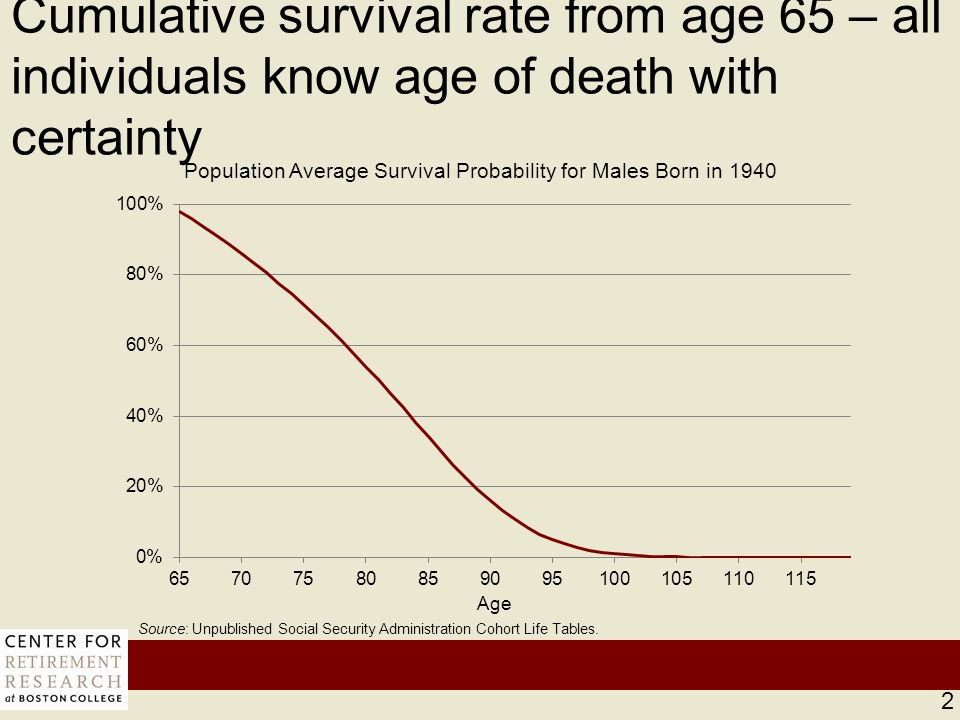 Cumulative survival rate from age 65 – all individuals know age of death with certainty

Population Average Survival Probability for Males Born in 1940

100%
80%
60%
40%
20%
0%

65 70 75 80 85 90 95 100 105 110 115
Age

Source: Unpublished Social Security Administration Cohort Life Tables.

CENTER FOR RETIREMENT RESEARCH at BOSTON COLLEGE

2